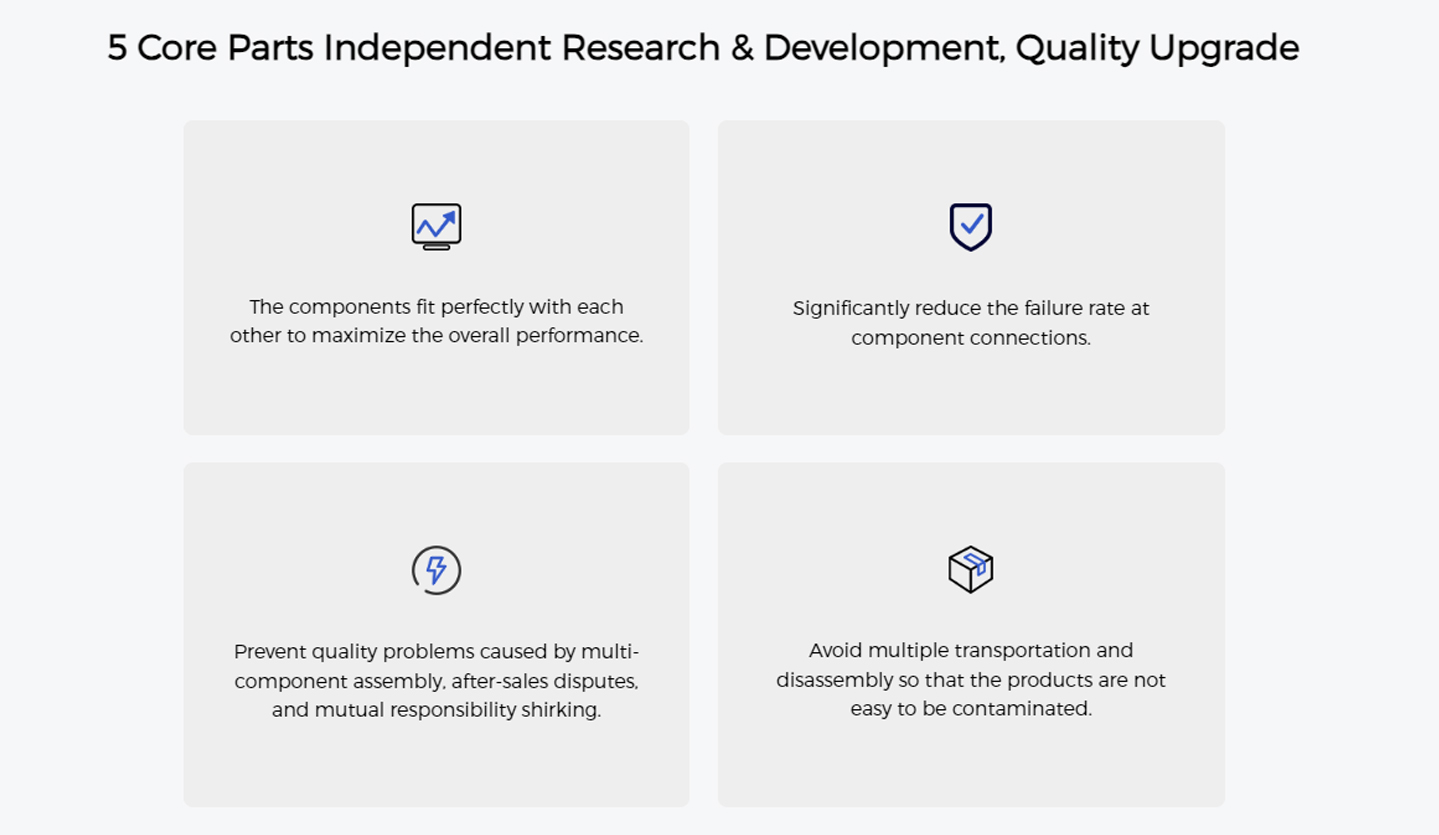 5 Core Parts Independent Research & Development, Quality Upgrade

The components fit perfectly with each other to maximize the overall performance.

Significantly reduce the failure rate at component connections.

Prevent quality problems caused by multi-component assembly, after-sales disputes, and mutual responsibility shirking.

Avoid multiple transportation and disassembly so that the products are not easy to be contaminated.